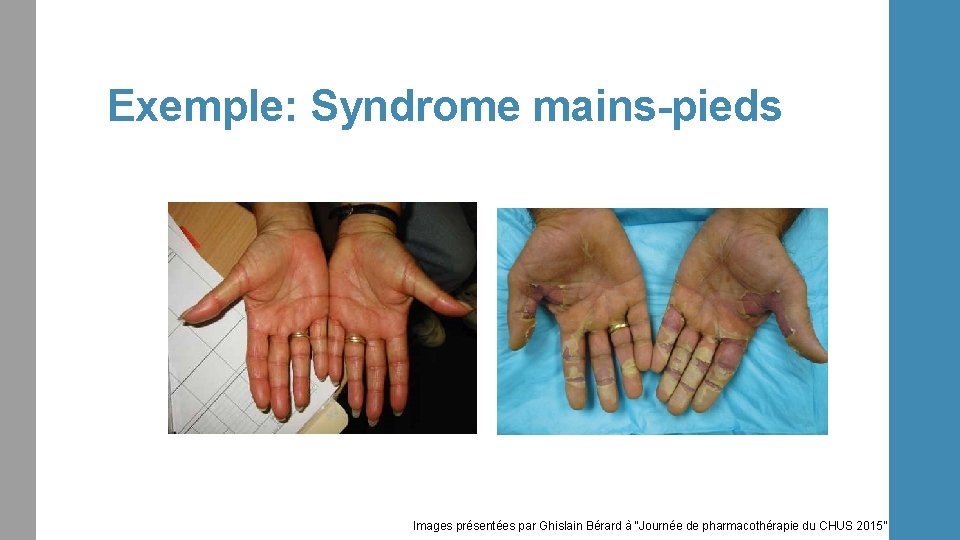 Exemple: Syndrome mains-pieds

Images présentées par Ghislain Bérard à "Journée de pharmacothérapie du CHUS 2015"